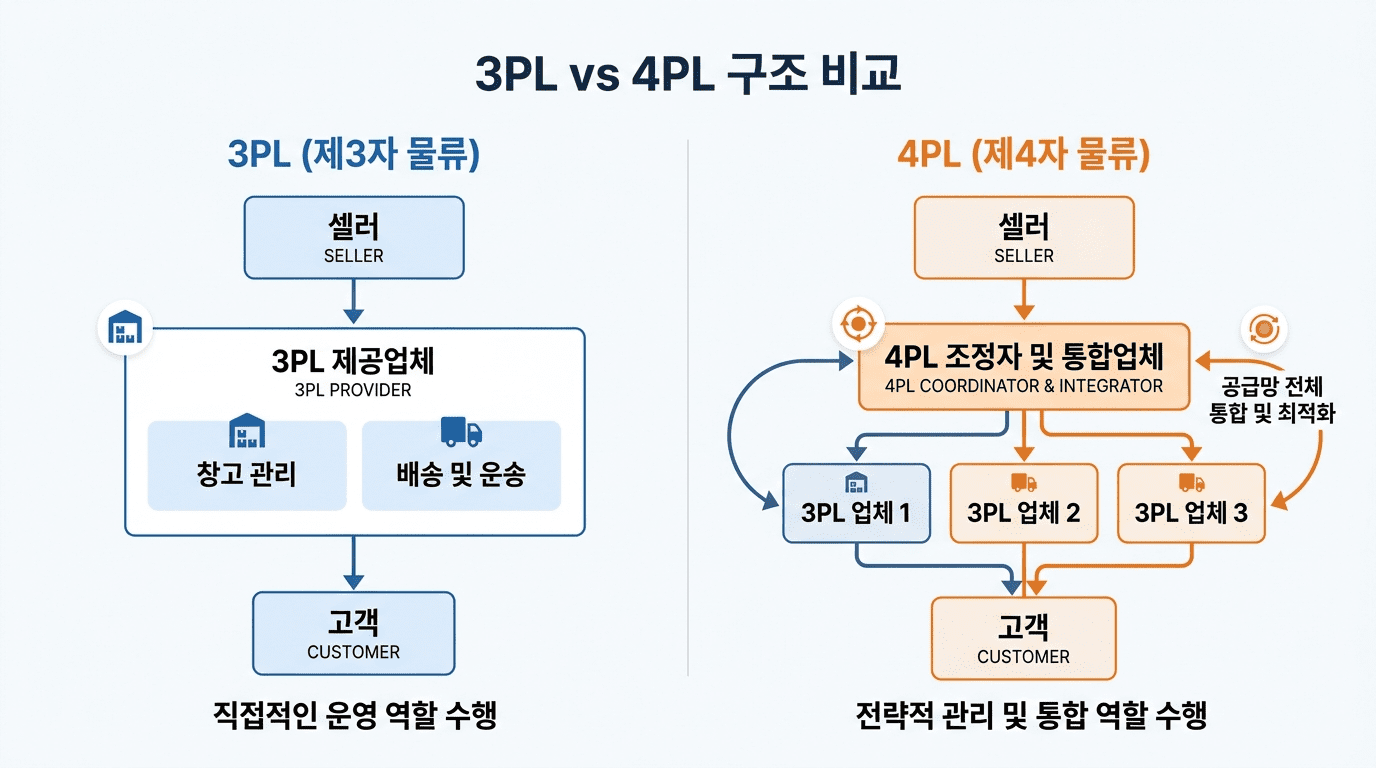 3PL vs 4PL 구조 비교

3PL (제3자 물류)

셀러
SELLER

3PL 제공업체
3PL PROVIDER

창고 관리

배송 및 운송

고객
CUSTOMER

직접적인 운영 역할 수행

4PL (제4자 물류)

셀러
SELLER

4PL 조정자 및 통합업체
4PL COORDINATOR & INTEGRATOR

공급망 전체 통합 및 최적화

3PL 업체 1

3PL 업체 2

3PL 업체 3

고객
CUSTOMER

전략적 관리 및 통합 역할 수행